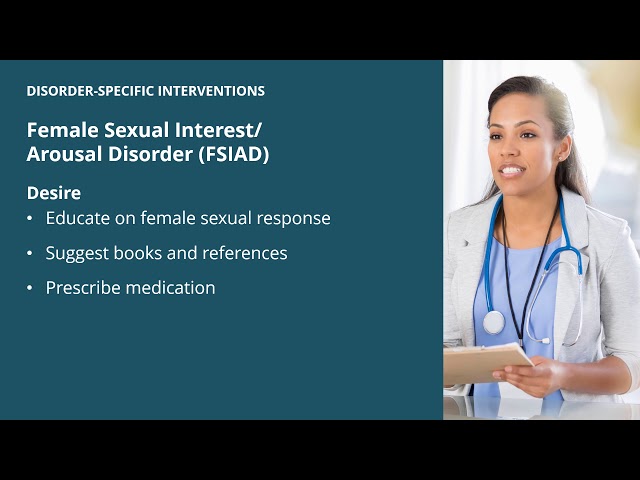 DISORDER-SPECIFIC INTERVENTIONS

Female Sexual Interest/ Arousal Disorder (FSIAD)

Desire
• Educate on female sexual response
• Suggest books and references
• Prescribe medication